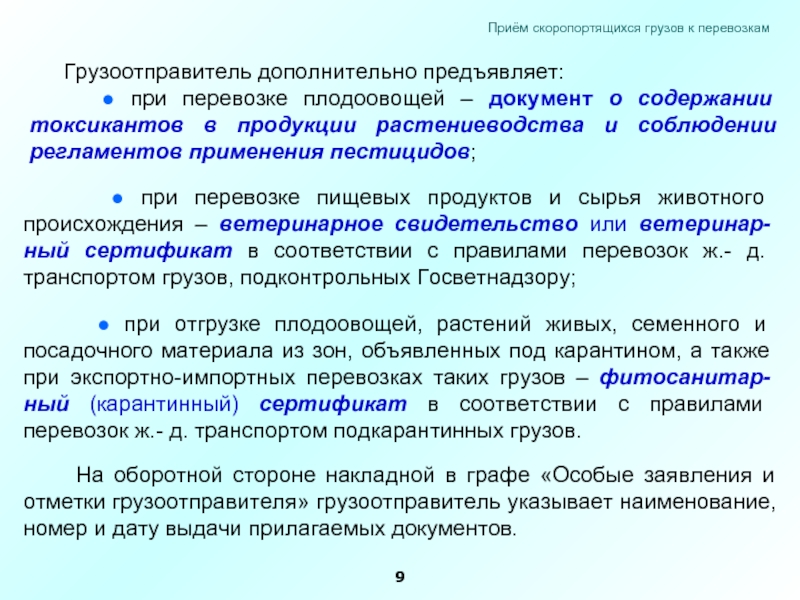 Приём скоропортящихся грузов к перевозкам

Грузоотправитель дополнительно предъявляет:

● при перевозке плодоовощей – документ о содержании токсикантов в продукции растениеводства и соблюдении регламентов применения пестицидов;

● при перевозке пищевых продуктов и сырья животного происхождения – ветеринарное свидетельство или ветеринарный сертификат в соответствии с правилами перевозок ж.- д. транспортом грузов, подконтрольных Госветнадзору;

● при отгрузке плодоовощей, растений живых, семенного и посадочного материала из зон, объявленных под карантином, а также при экспортно-импортных перевозках таких грузов – фитосанитарный (карантинный) сертификат в соответствии с правилами перевозок ж.- д. транспортом подкарантинных грузов.

На оборотной стороне накладной в графе «Особые заявления и отметки грузоотправителя» грузоотправитель указывает наименование, номер и дату выдачи прилагаемых документов.

9